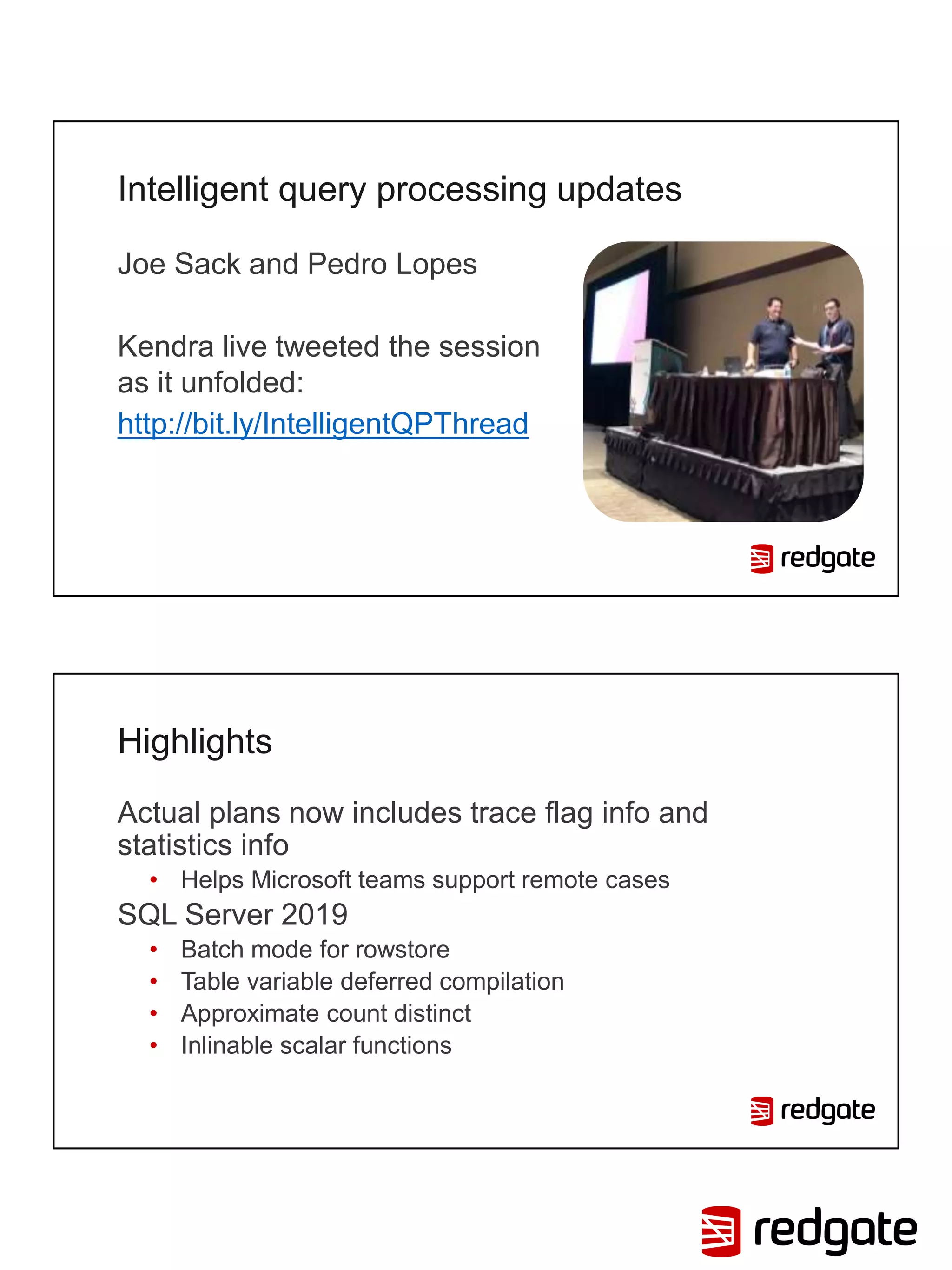 Intelligent query processing updates

Joe Sack and Pedro Lopes

Kendra live tweeted the session as it unfolded:
http://bit.ly/IntelligentQPThread

redgate

Highlights

Actual plans now includes trace flag info and statistics info
• Helps Microsoft teams support remote cases
SQL Server 2019
• Batch mode for rowstore
• Table variable deferred compilation
• Approximate count distinct
• Inlinable scalar functions

redgate

redgate